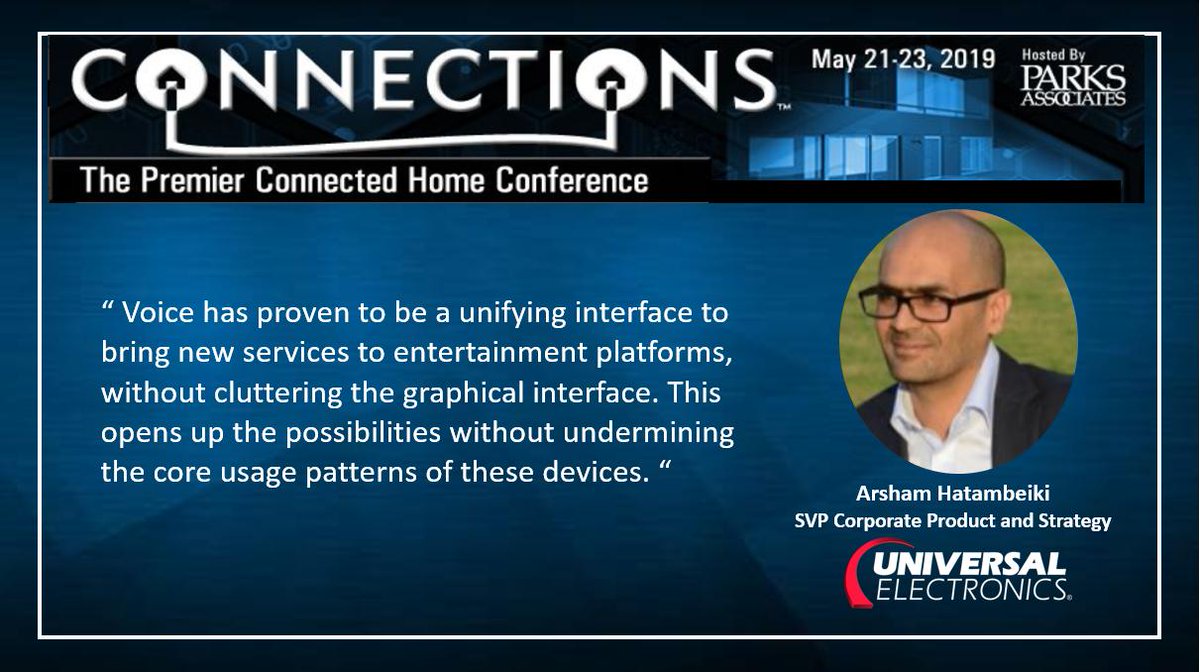 CONNECTIONS™

May 21-23, 2019

Hosted By
PARKS ASSOCIATES

The Premier Connected Home Conference

“ Voice has proven to be a unifying interface to bring new services to entertainment platforms, without cluttering the graphical interface. This opens up the possibilities without undermining the core usage patterns of these devices. “

Arsham Hatambeiki
SVP Corporate Product and Strategy

UNIVERSAL ELECTRONICS®